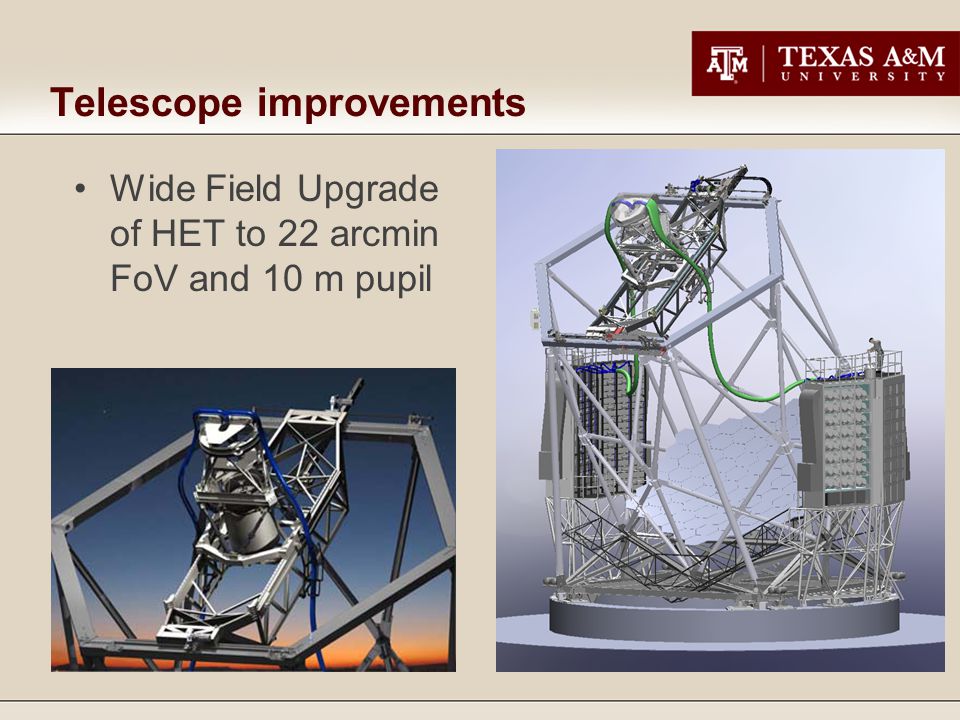 ATM | TEXAS A&M UNIVERSITY

Telescope improvements

• Wide Field Upgrade of HET to 22 arcmin FoV and 10 m pupil